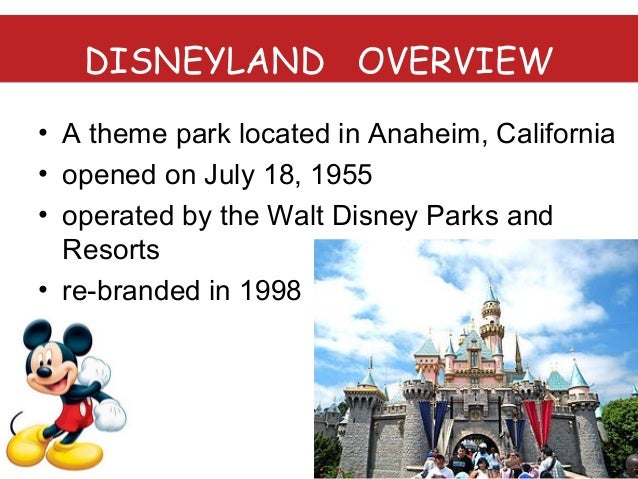 DISNEYLAND OVERVIEW

• A theme park located in Anaheim, California
• opened on July 18, 1955
• operated by the Walt Disney Parks and Resorts
• re-branded in 1998